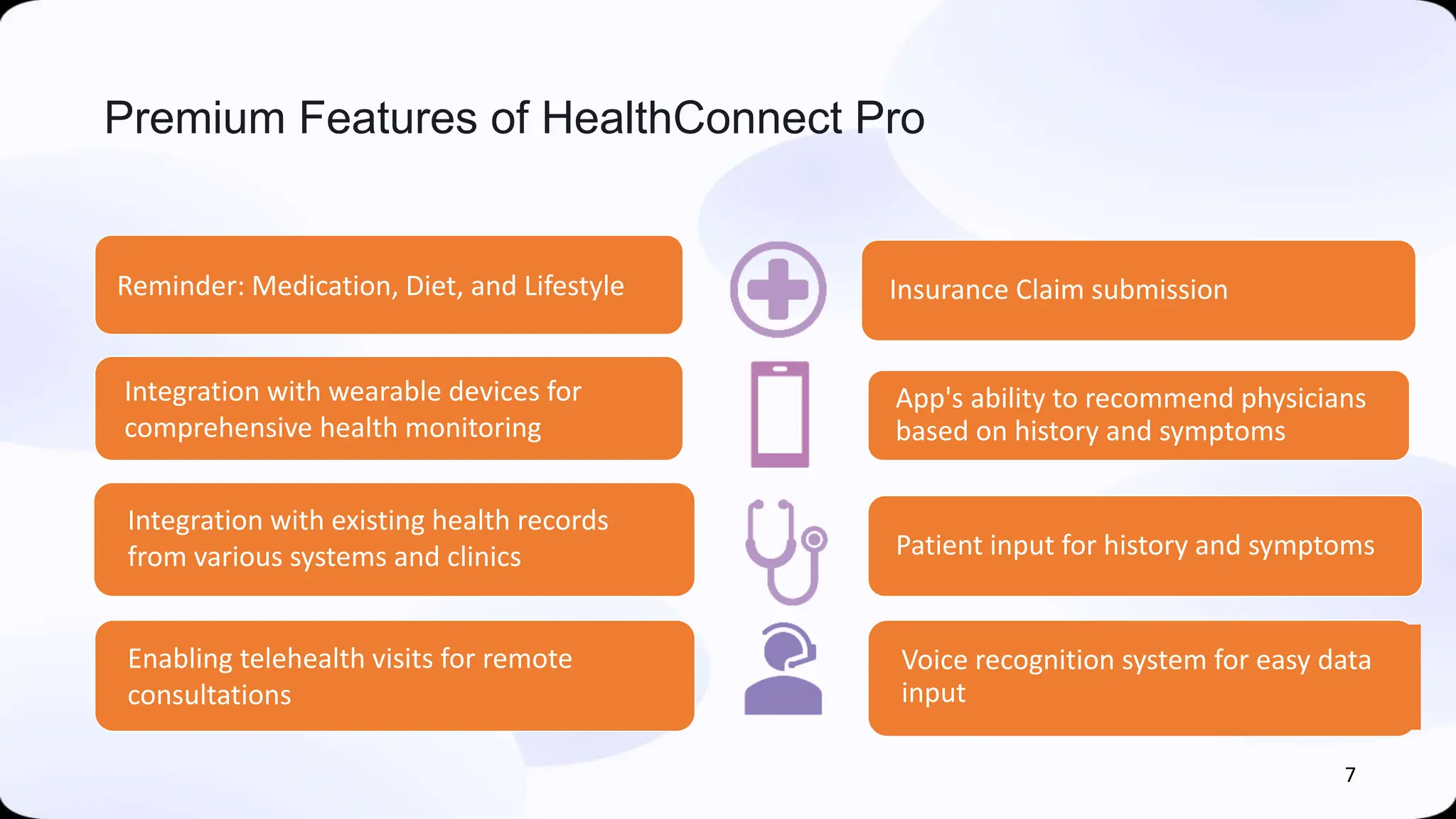 Premium Features of HealthConnect Pro

Reminder: Medication, Diet, and Lifestyle

Integration with wearable devices for comprehensive health monitoring

Integration with existing health records from various systems and clinics

Enabling telehealth visits for remote consultations

Insurance Claim submission

App's ability to recommend physicians based on history and symptoms

Patient input for history and symptoms

Voice recognition system for easy data input

7